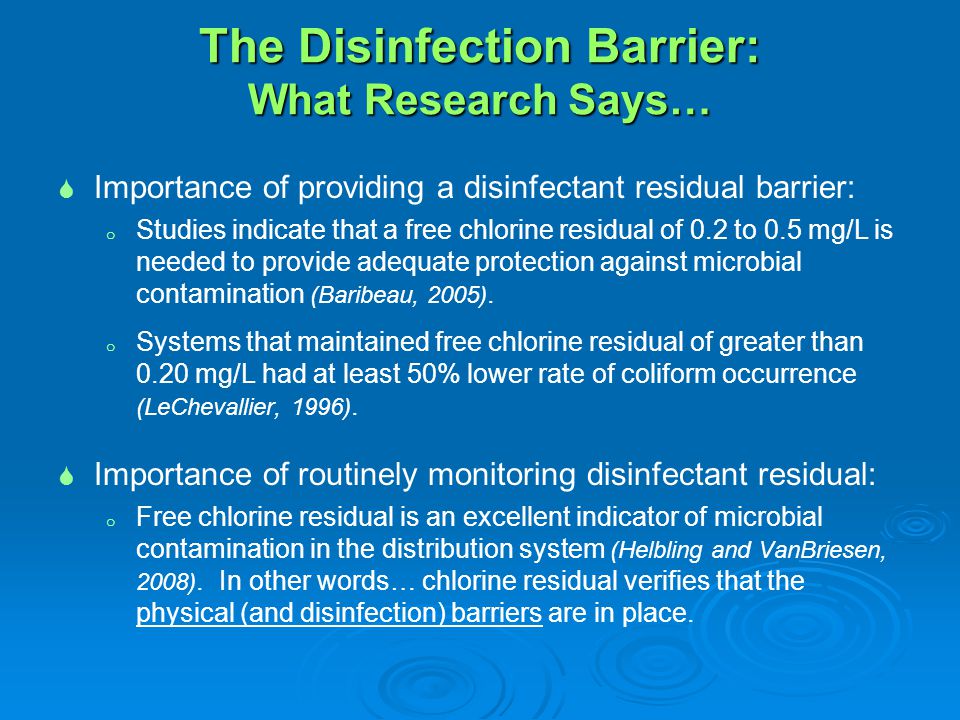 The Disinfection Barrier:
What Research Says…

Importance of providing a disinfectant residual barrier:

Studies indicate that a free chlorine residual of 0.2 to 0.5 mg/L is needed to provide adequate protection against microbial contamination (Baribeau, 2005).

Systems that maintained free chlorine residual of greater than 0.20 mg/L had at least 50% lower rate of coliform occurrence (LeChevallier, 1996).

Importance of routinely monitoring disinfectant residual:

Free chlorine residual is an excellent indicator of microbial contamination in the distribution system (Helbling and VanBriesen, 2008). In other words… chlorine residual verifies that the physical (and disinfection) barriers are in place.